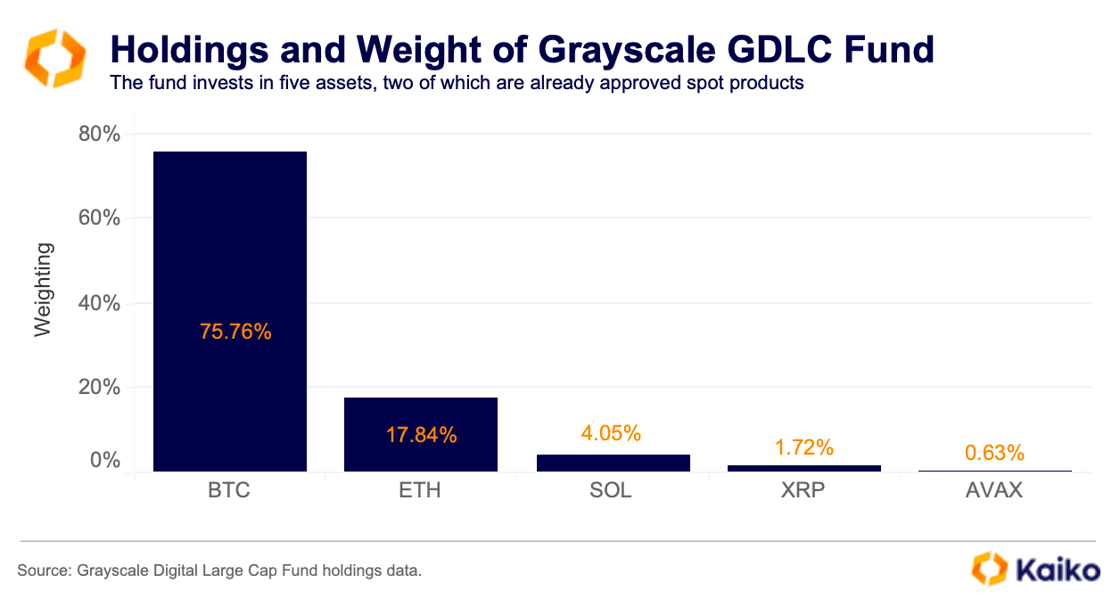 Holdings and Weight of Grayscale GDLC Fund

The fund invests in five assets, two of which are already approved spot products

Weighting

80%
60%
40%
20%
0%

75.76%
17.84%
4.05%
1.72%
0.63%

BTC
ETH
SOL
XRP
AVAX

Source: Grayscale Digital Large Cap Fund holdings data.

Kaiko